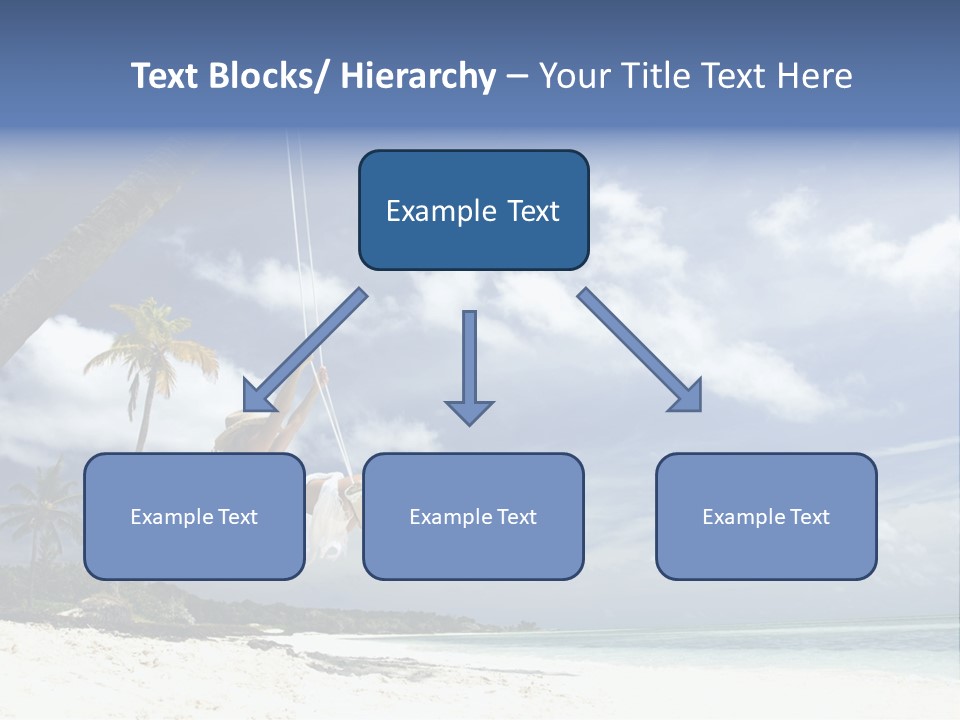 Text Blocks/ Hierarchy – Your Title Text Here

Example Text

Example Text

Example Text

Example Text